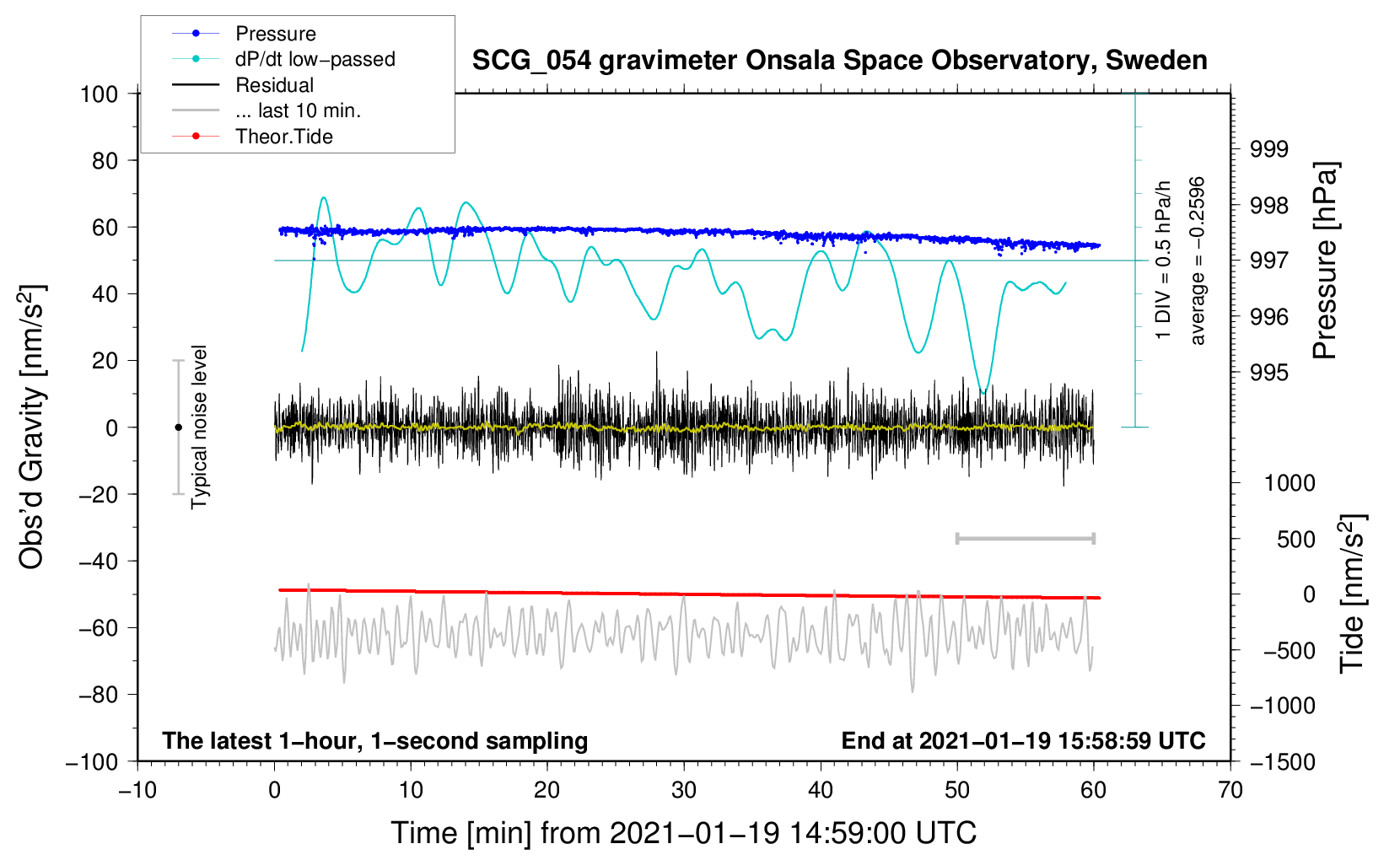 Pressure
dP/dt low−passed
Residual
... last 10 min.
Theor.Tide

SCG_054 gravimeter Onsala Space Observatory, Sweden

100
80
60
40
20
0
−20
−40
−60
−80
−100

Obs'd Gravity [nm/s$^2$]

Typical noise level

1 DIV = 0.5 hPa/h
average = −0.2596

999
998
997
996
995

Pressure [hPa]

1000
500
0
−500
−1000
−1500

Tide [nm/s$^2$]

The latest 1−hour, 1−second sampling
End at 2021−01−19 15:58:59 UTC

−10
0
10
20
30
40
50
60
70

Time [min] from 2021−01−19 14:59:00 UTC